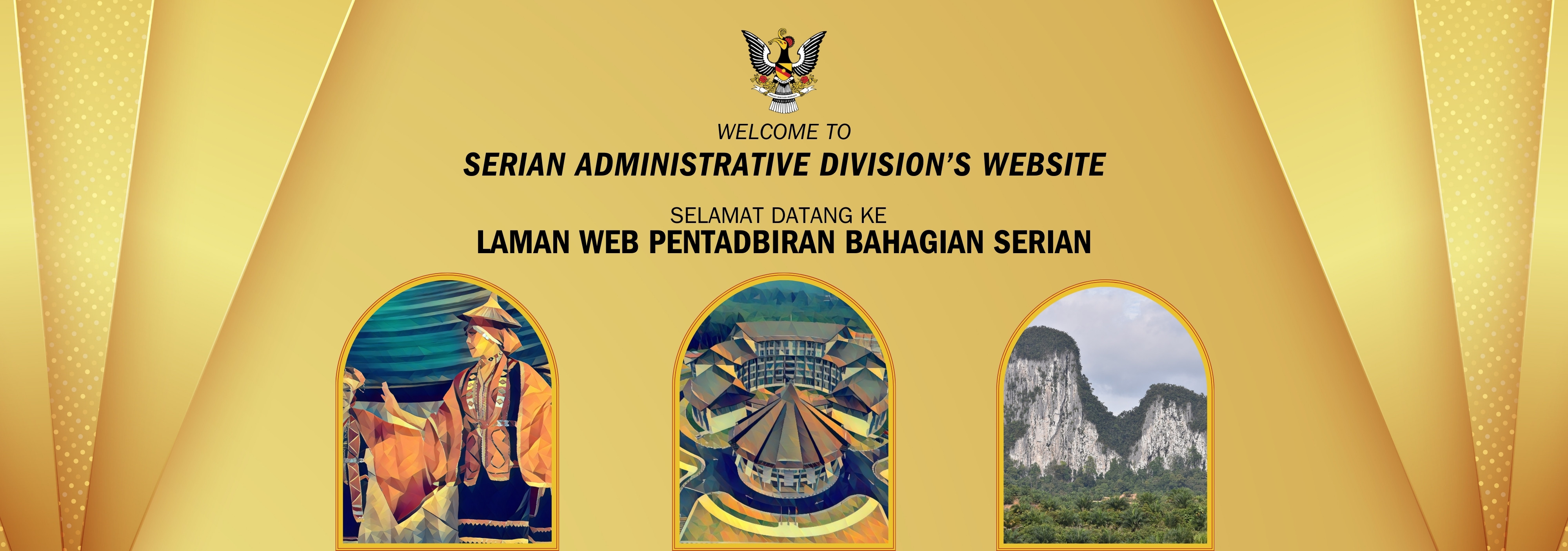 WELCOME TO
SERIAN ADMINISTRATIVE DIVISION'S WEBSITE

SELAMAT DATANG KE
LAMAN WEB PENTADBIRAN BAHAGIAN SERIAN